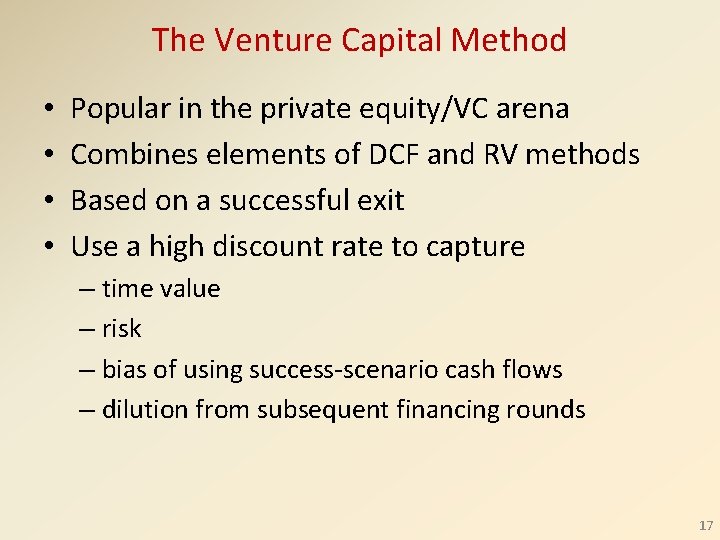 The Venture Capital Method

• Popular in the private equity/VC arena
• Combines elements of DCF and RV methods
• Based on a successful exit
• Use a high discount rate to capture
– time value
– risk
– bias of using success-scenario cash flows
– dilution from subsequent financing rounds

17